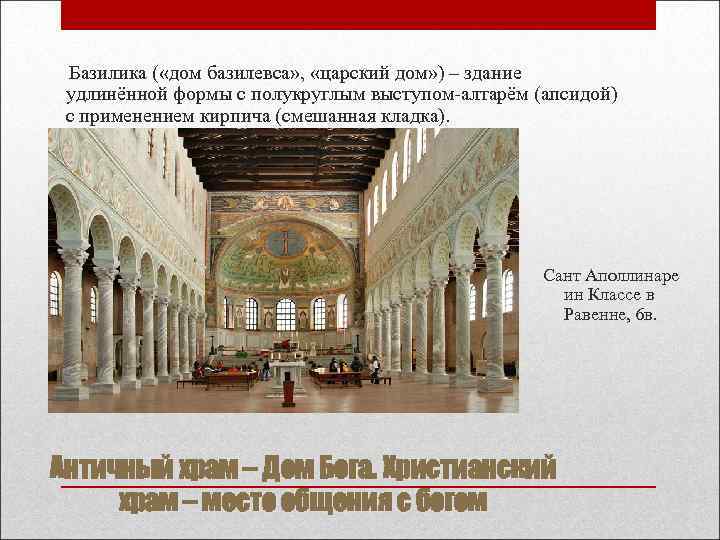 Базилика («дом базилевса», «царский дом») – здание удлинённой формы с полукруглым выступом-алтарём (апсидой) с применением кирпича (смешанная кладка).

Сант Аполлинаре ин Классе в Равенне, 6в.

Античный храм – Дом Бога. Христианский храм – место общения с богом